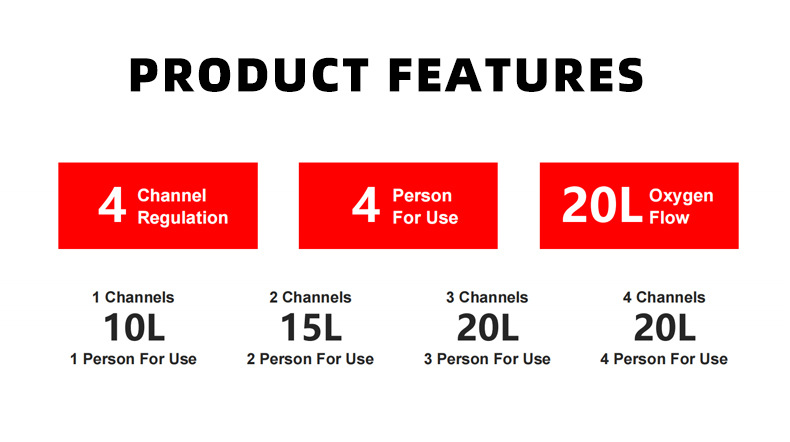 PRODUCT FEATURES

4 Channel Regulation

4 Person For Use

20L Oxygen Flow

1 Channels
10L
1 Person For Use

2 Channels
15L
2 Person For Use

3 Channels
20L
3 Person For Use

4 Channels
20L
4 Person For Use